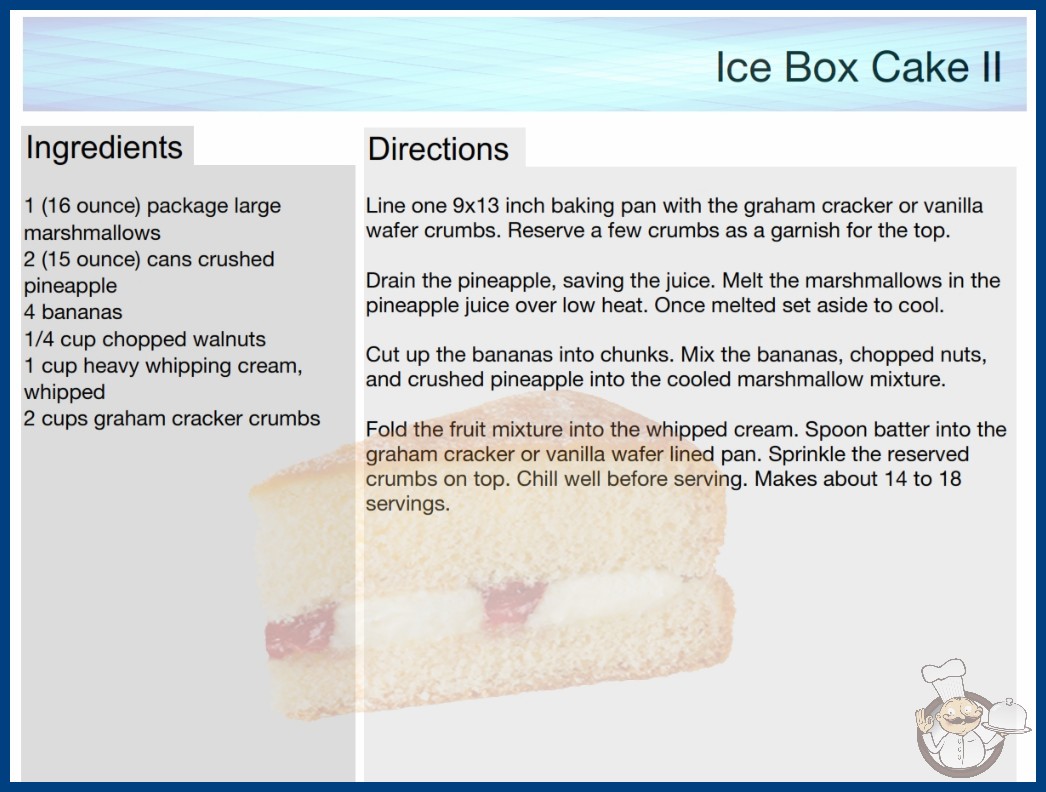 Ice Box Cake II

Ingredients

1 (16 ounce) package large marshmallows
2 (15 ounce) cans crushed pineapple
4 bananas
1/4 cup chopped walnuts
1 cup heavy whipping cream, whipped
2 cups graham cracker crumbs

Directions

Line one 9x13 inch baking pan with the graham cracker or vanilla wafer crumbs. Reserve a few crumbs as a garnish for the top.

Drain the pineapple, saving the juice. Melt the marshmallows in the pineapple juice over low heat. Once melted set aside to cool.

Cut up the bananas into chunks. Mix the bananas, chopped nuts, and crushed pineapple into the cooled marshmallow mixture.

Fold the fruit mixture into the whipped cream. Spoon batter into the graham cracker or vanilla wafer lined pan. Sprinkle the reserved crumbs on top. Chill well before serving. Makes about 14 to 18 servings.